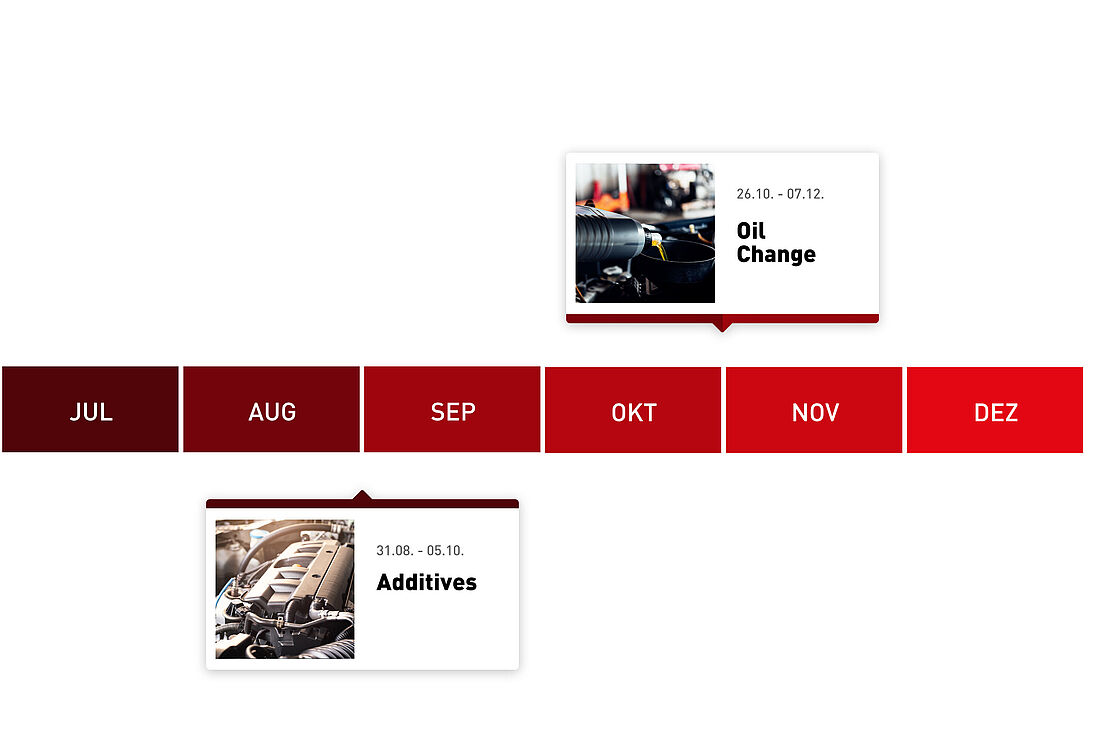 26.10. - 07.12.

Oil Change

JUL AUG SEP OKT NOV DEZ

31.08. - 05.10.

Additives